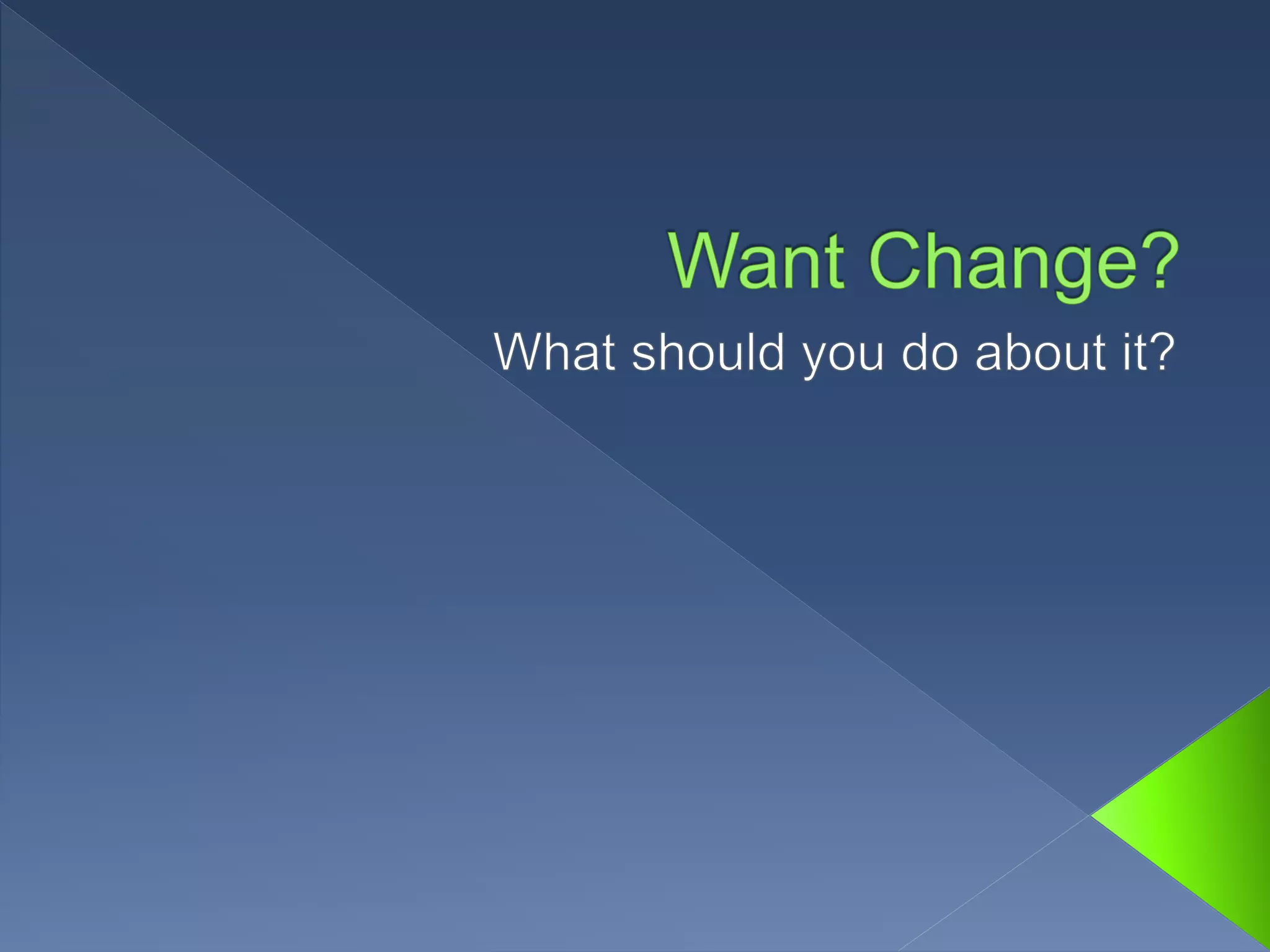 Want Change?

What should you do about it?